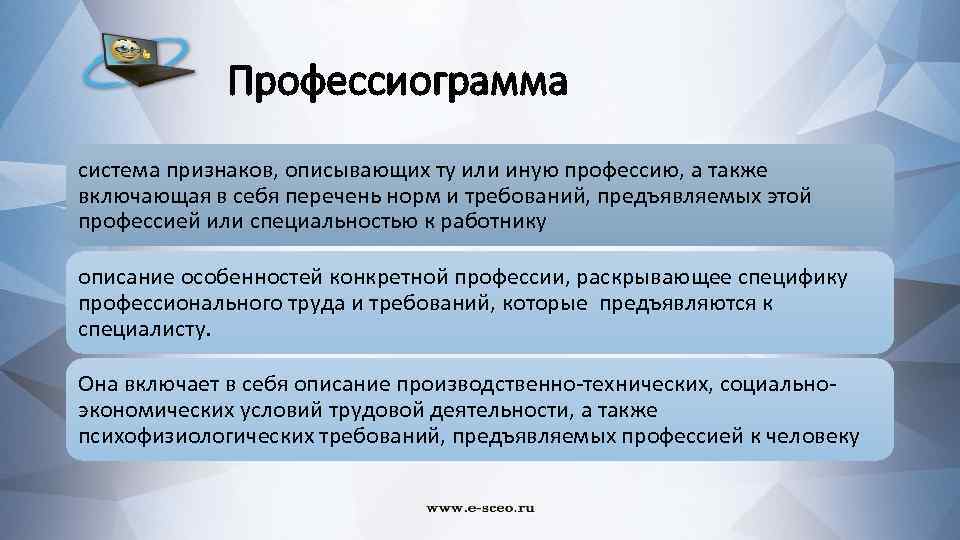 Профессиограмма

система признаков, описывающих ту или иную профессию, а также включающая в себя перечень норм и требований, предъявляемых этой профессией или специальностью к работнику

описание особенностей конкретной профессии, раскрывающее специфику профессионального труда и требований, которые предъявляются к специалисту.

Она включает в себя описание производственно-технических, социально-экономических условий трудовой деятельности, а также психофизиологических требований, предъявляемых профессией к человеку

www.e-sceo.ru